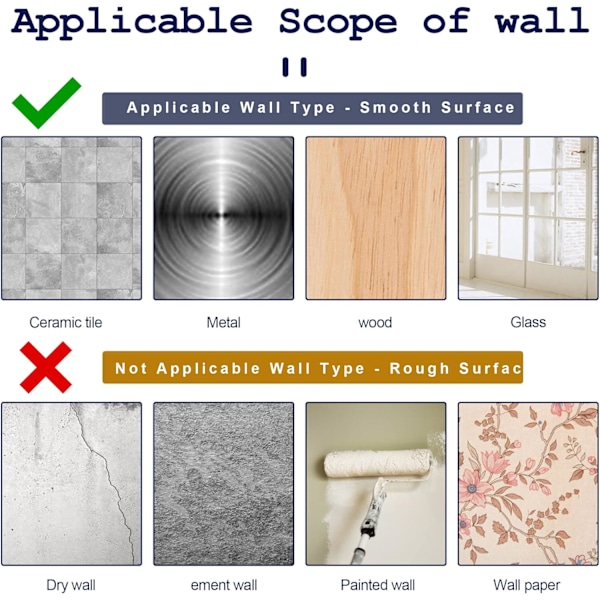 Applicable Scope of wall

Applicable Wall Type - Smooth Surface

Ceramic tile

Metal

wood

Glass

Not Applicable Wall Type - Rough Surfac

Dry wall

ement wall

Painted wall

Wall paper